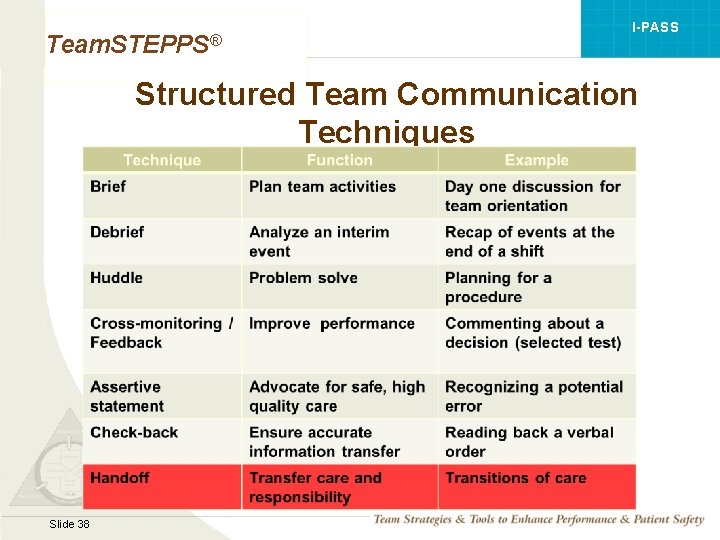 TeamSTEPPS®

I-PASS

Structured Team Communication Techniques

| Technique | Function | Example |
|---|---|---|
| Brief | Plan team activities | Day one discussion for team orientation |
| Debrief | Analyze an interim event | Recap of events at the end of a shift |
| Huddle | Problem solve | Planning for a procedure |
| Cross-monitoring / Feedback | Improve performance | Commenting about a decision (selected test) |
| Assertive statement | Advocate for safe, high quality care | Recognizing a potential error |
| Check-back | Ensure accurate information transfer | Reading back a verbal order |
| Handoff | Transfer care and responsibility | Transitions of care |

Slide 38

Team Strategies & Tools to Enhance Performance & Patient Safety